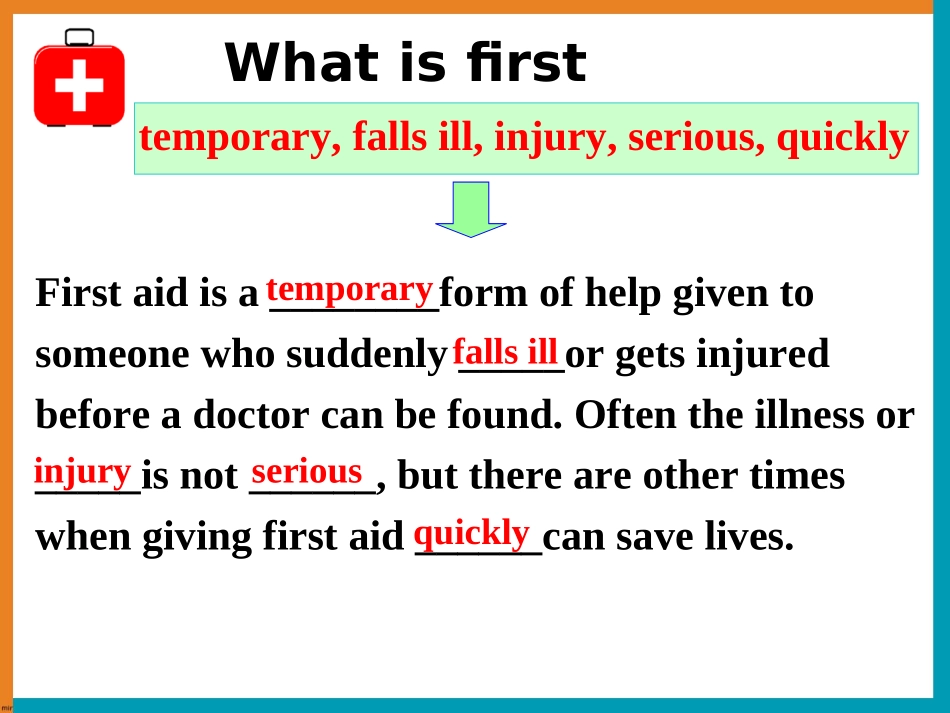 What is first

temporary, falls ill, injury, serious, quickly

First aid is a temporary form of help given to someone who suddenly falls ill or gets injured before a doctor can be found. Often the illness or injury is not serious, but there are other times when giving first aid quickly can save lives.